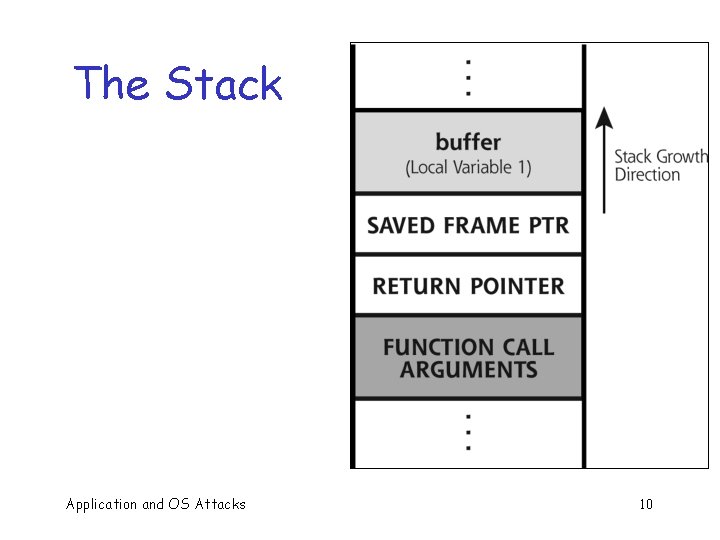 The Stack

⋮

buffer
(Local Variable 1)

SAVED FRAME PTR

RETURN POINTER

FUNCTION CALL ARGUMENTS

⋮

Stack Growth Direction

Application and OS Attacks

10